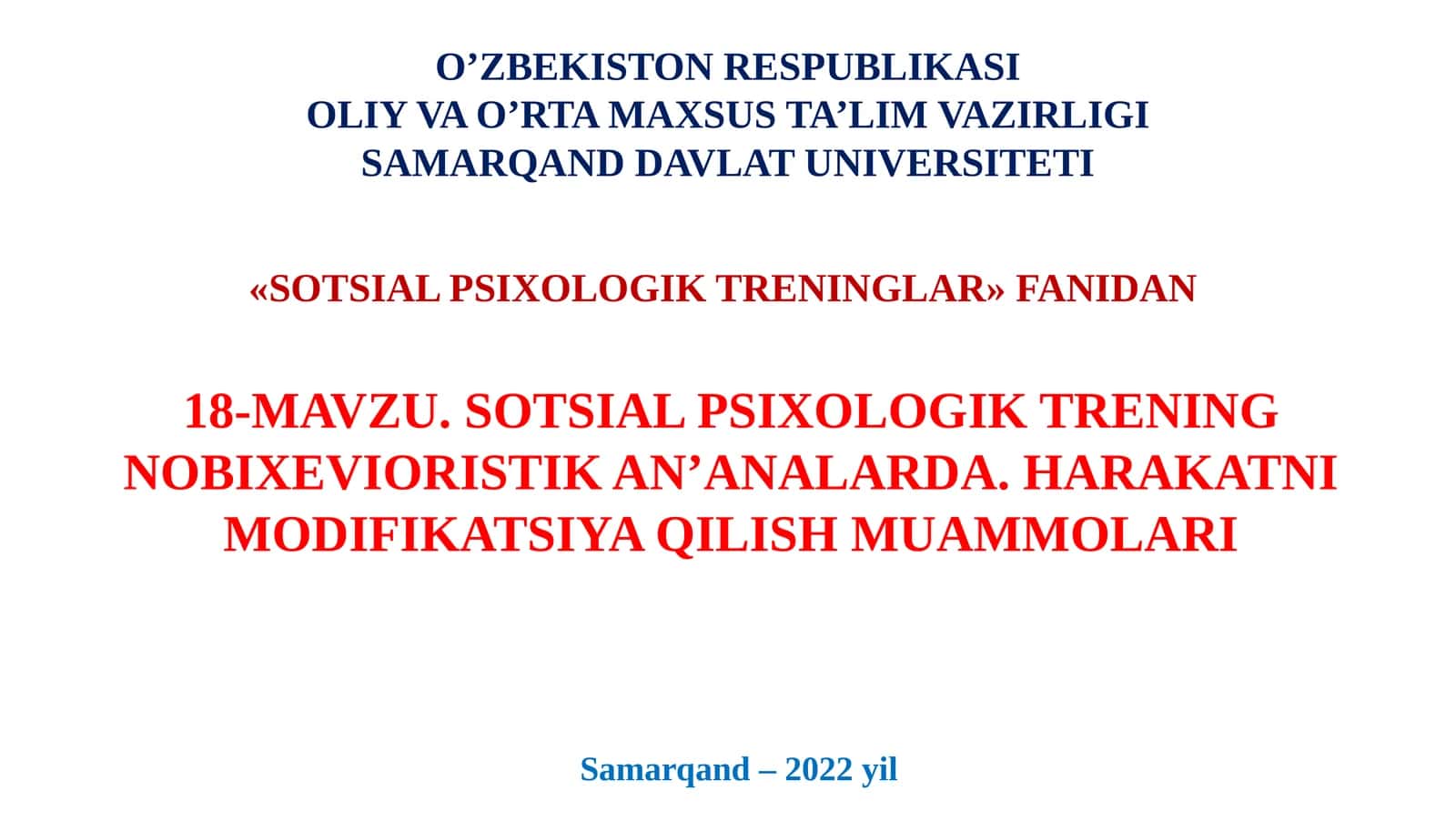 O’ZBEKISTON RESPUBLIKASI
OLIY VA O’RTA MAXSUS TA’LIM VAZIRLIGI
SAMARQAND DAVLAT UNIVERSITETI

«SOTSIAL PSIXOLOGIK TRENINGLAR» FANIDAN

18-MAVZU. SOTSIAL PSIXOLOGIK TRENING NOBIXEVIORISTIK AN’ANALARDA. HARAKATNI MODIFIKATSIYA QILISH MUAMMOLARI

Samarqand – 2022 yil